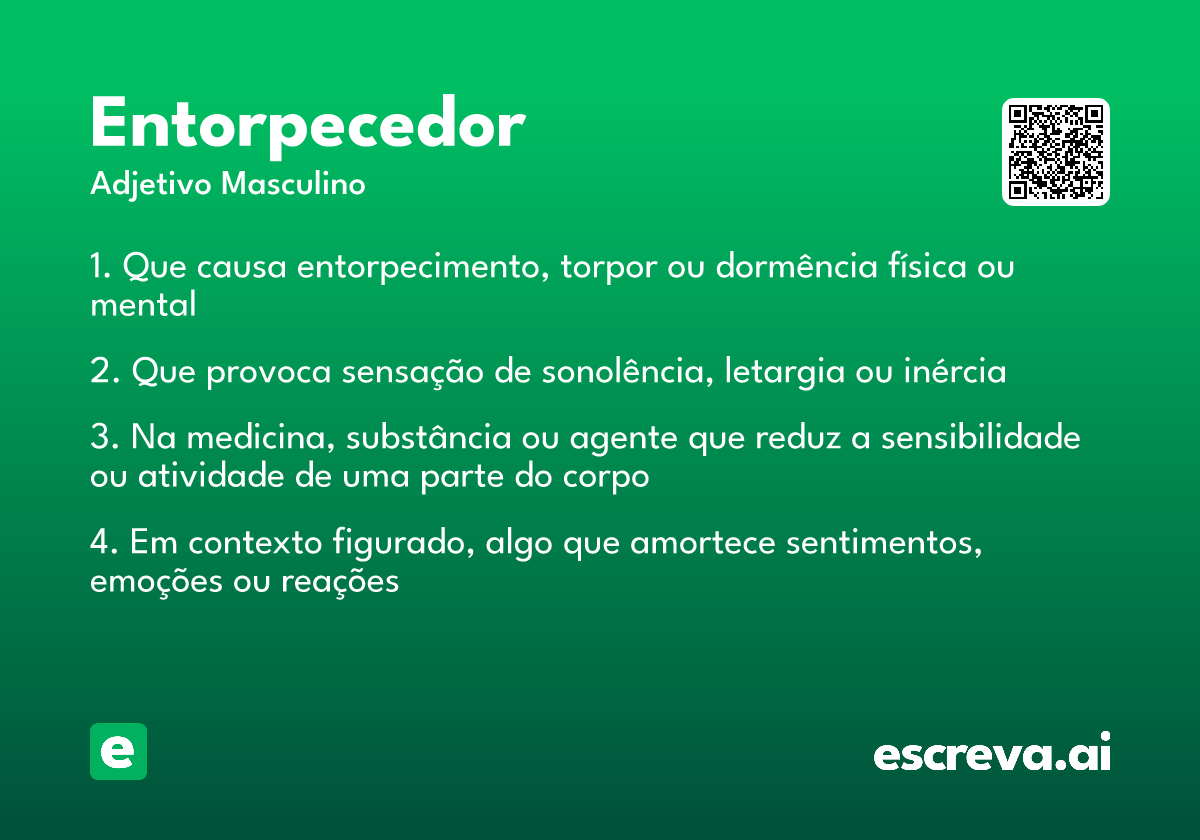 Entorpecedor
Adjetivo Masculino

1. Que causa entorpecimento, torpor ou dormência física ou mental

2. Que provoca sensação de sonolência, letargia ou inércia

3. Na medicina, substância ou agente que reduz a sensibilidade ou atividade de uma parte do corpo

4. Em contexto figurado, algo que amortece sentimentos, emoções ou reações

e

escreva.ai